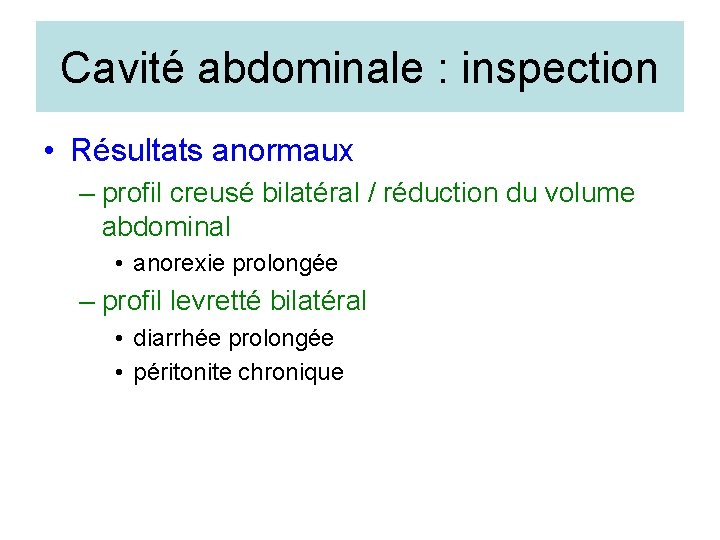 Cavité abdominale : inspection

• Résultats anormaux

– profil creusé bilatéral / réduction du volume abdominal

• anorexie prolongée

– profil levretté bilatéral

• diarrhée prolongée

• péritonite chronique